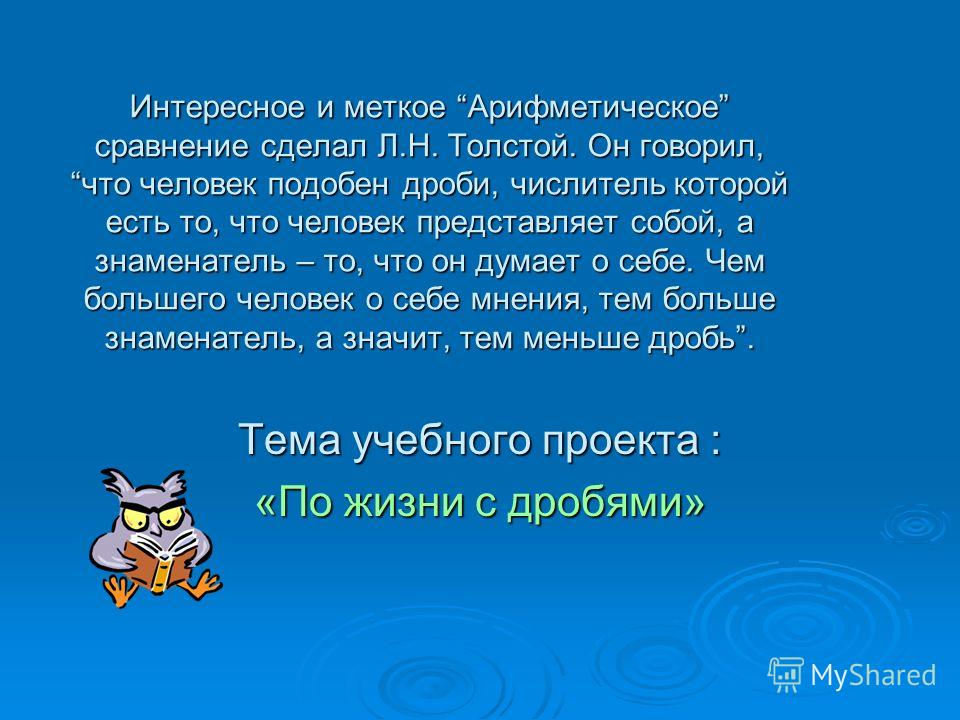 Интересное и меткое “Арифметическое” сравнение сделал Л.Н. Толстой. Он говорил, “что человек подобен дроби, числитель которой есть то, что человек представляет собой, а знаменатель – то, что он думает о себе. Чем большего человек о себе мнения, тем больше знаменатель, а значит, тем меньше дробь”.

Тема учебного проекта :

«По жизни с дробями»

MyShared